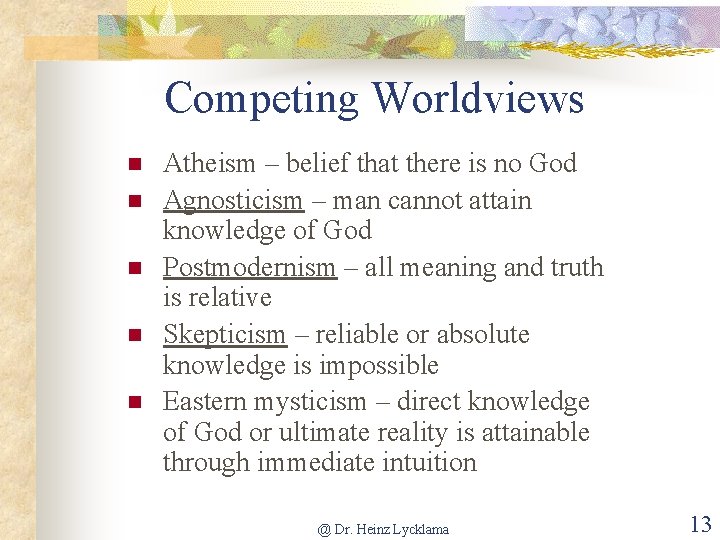 Competing Worldviews

- Atheism – belief that there is no God
- Agnosticism – man cannot attain knowledge of God
- Postmodernism – all meaning and truth is relative
- Skepticism – reliable or absolute knowledge is impossible
- Eastern mysticism – direct knowledge of God or ultimate reality is attainable through immediate intuition

@ Dr. Heinz Lycklama

13